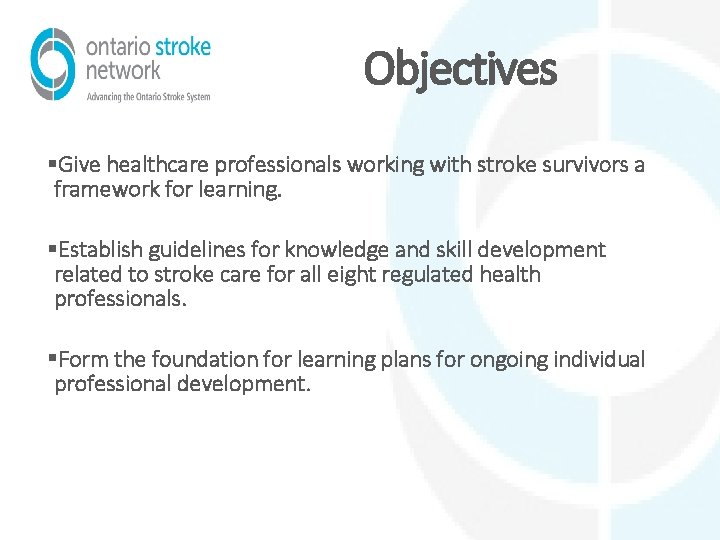 ontario stroke network
Advancing the Ontario Stroke System

Objectives

▪Give healthcare professionals working with stroke survivors a framework for learning.

▪Establish guidelines for knowledge and skill development related to stroke care for all eight regulated health professionals.

▪Form the foundation for learning plans for ongoing individual professional development.